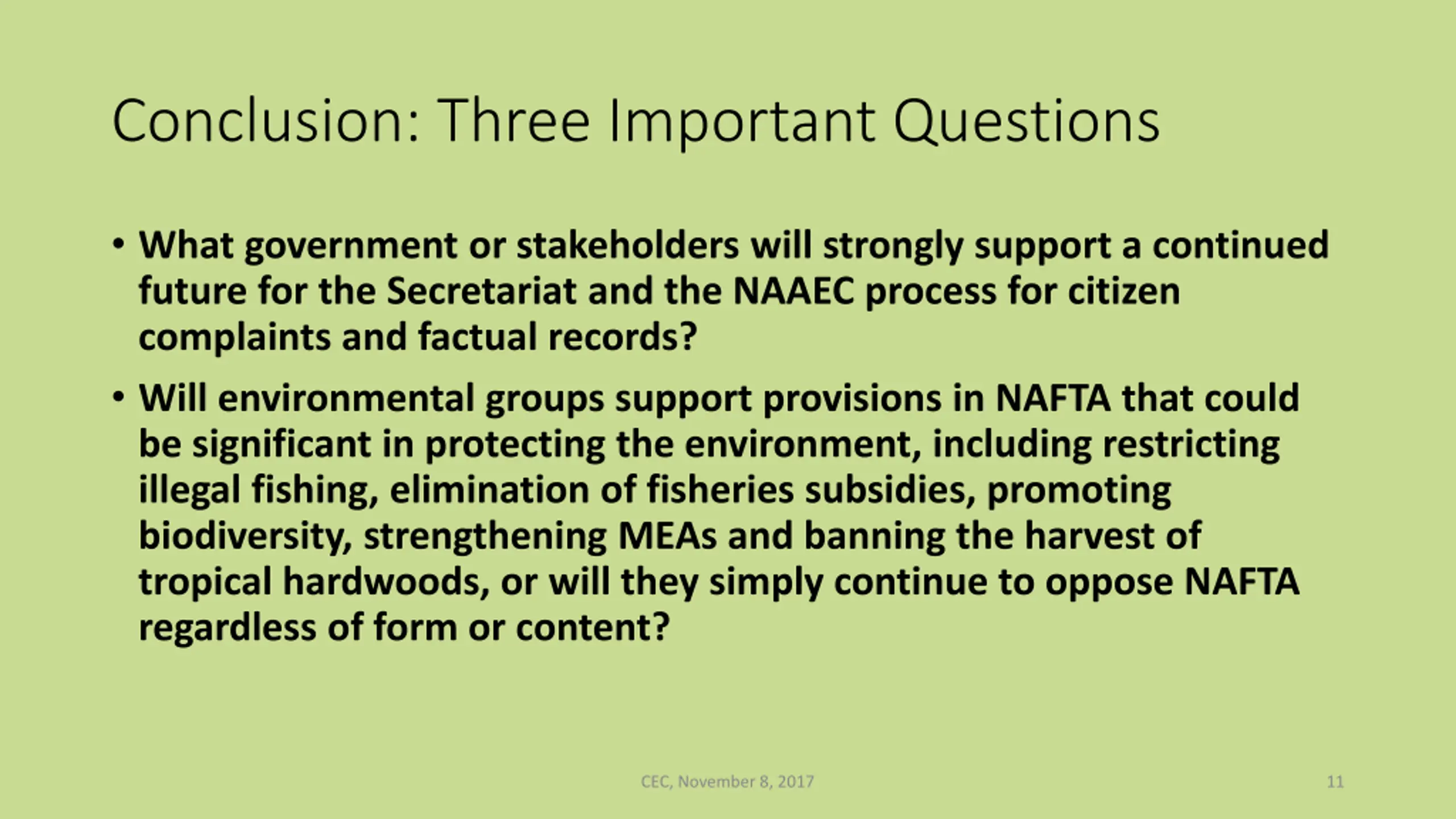 Conclusion: Three Important Questions

• What government or stakeholders will strongly support a continued future for the Secretariat and the NAAEC process for citizen complaints and factual records?

• Will environmental groups support provisions in NAFTA that could be significant in protecting the environment, including restricting illegal fishing, elimination of fisheries subsidies, promoting biodiversity, strengthening MEAs and banning the harvest of tropical hardwoods, or will they simply continue to oppose NAFTA regardless of form or content?

CEC, November 8, 2017

11